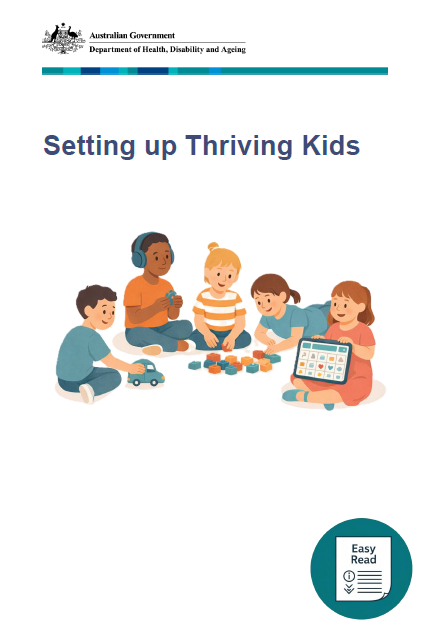 Australian Government
Department of Health, Disability and Ageing

Setting up Thriving Kids

Easy Read